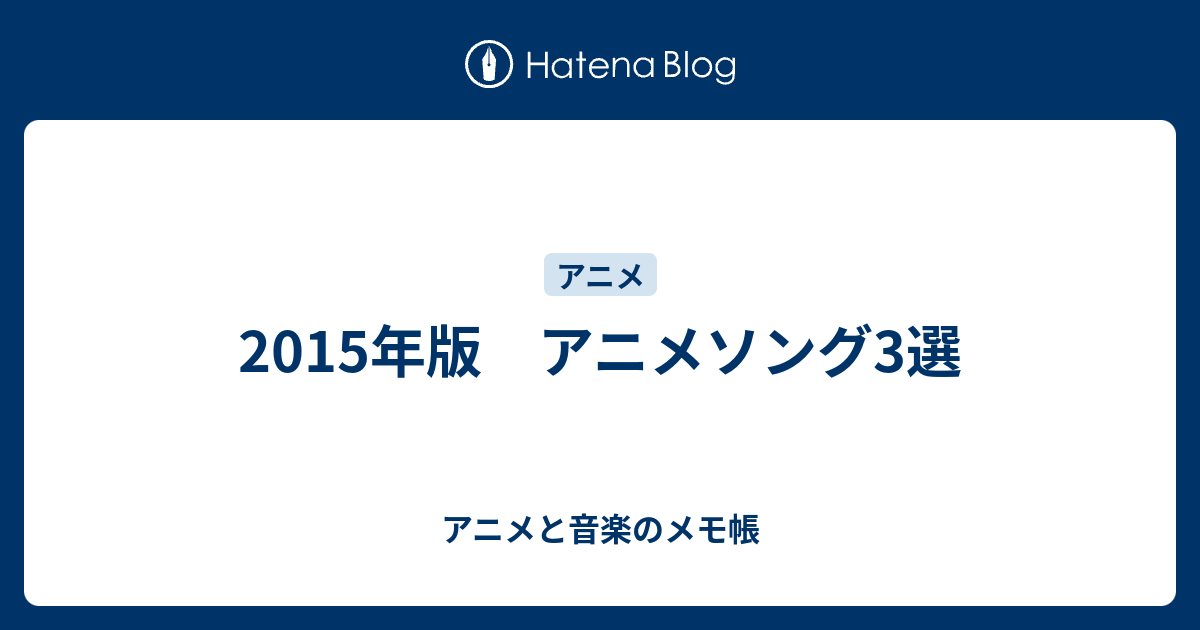 Hatena Blog

アニメ

2015年版　アニメソング3選

アニメと音楽のメモ帳